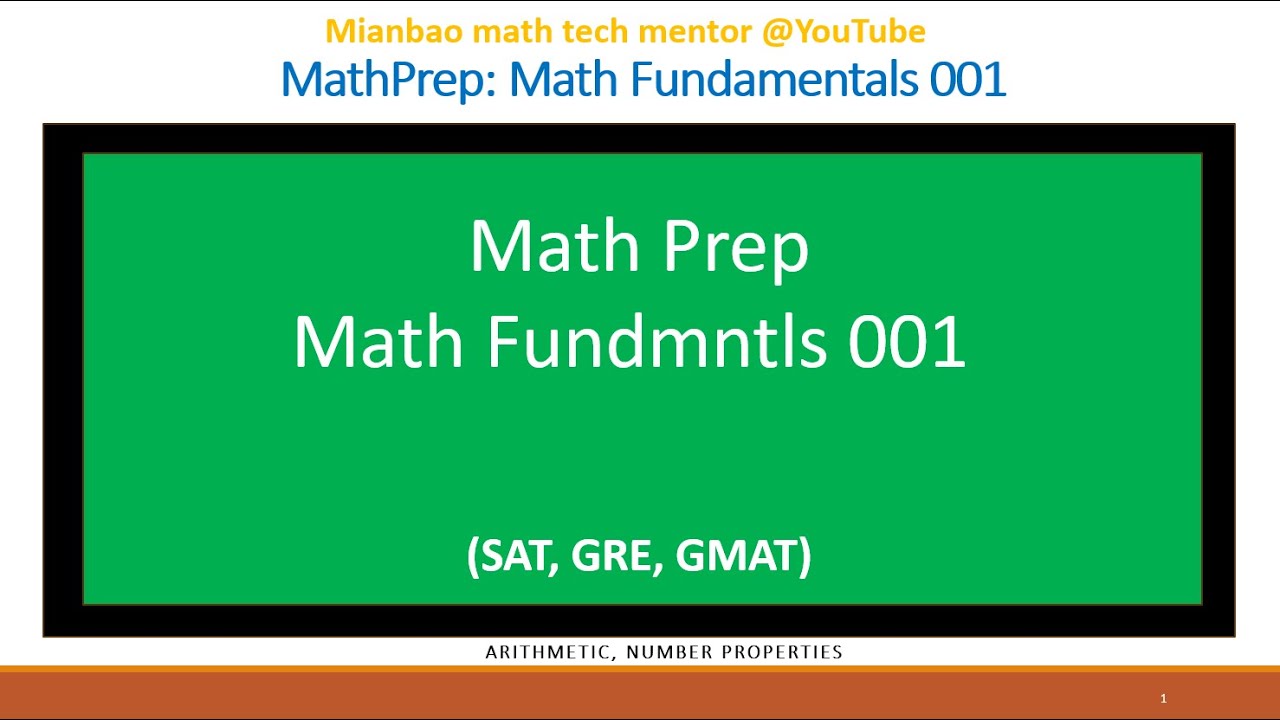 Mianbao math tech mentor @YouTube
MathPrep: Math Fundamentals 001

Math Prep
Math Fundmntls 001

(SAT, GRE, GMAT)

ARITHMETIC, NUMBER PROPERTIES

1